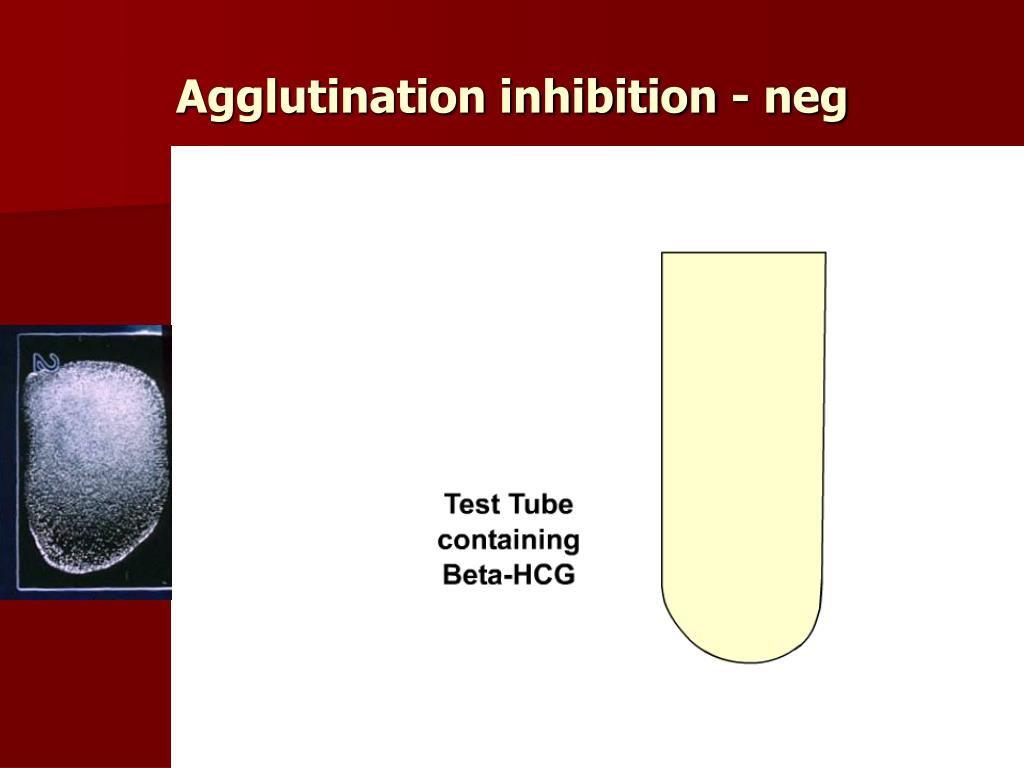 Agglutination inhibition - neg

2

Test Tube containing Beta-HCG